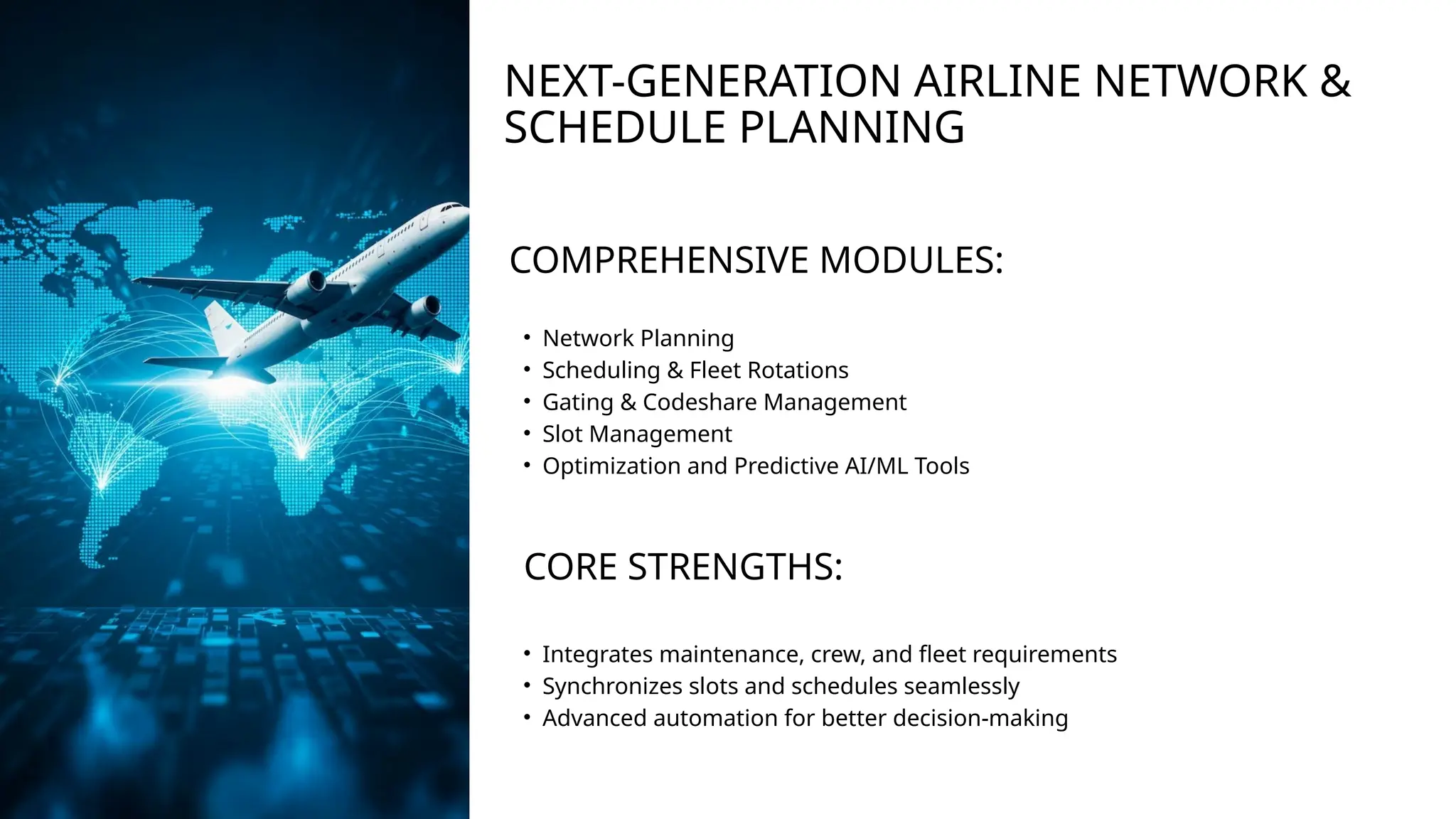 NEXT-GENERATION AIRLINE NETWORK & SCHEDULE PLANNING

COMPREHENSIVE MODULES:

• Network Planning
• Scheduling & Fleet Rotations
• Gating & Codeshare Management
• Slot Management
• Optimization and Predictive AI/ML Tools

CORE STRENGTHS:

• Integrates maintenance, crew, and fleet requirements
• Synchronizes slots and schedules seamlessly
• Advanced automation for better decision-making